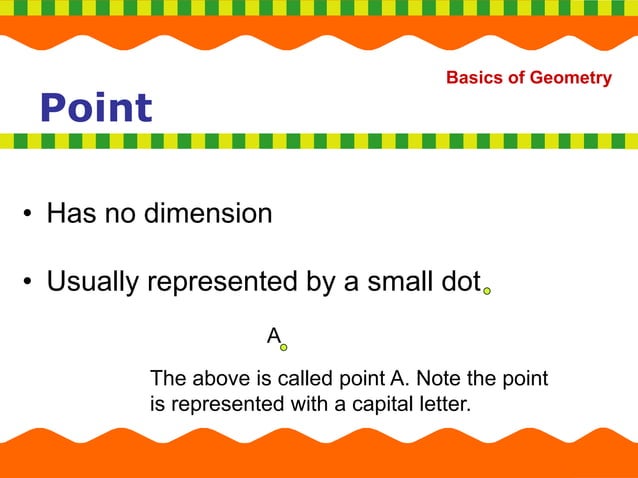 Basics of Geometry

Point

• Has no dimension

• Usually represented by a small dot

A

The above is called point A. Note the point is represented with a capital letter.